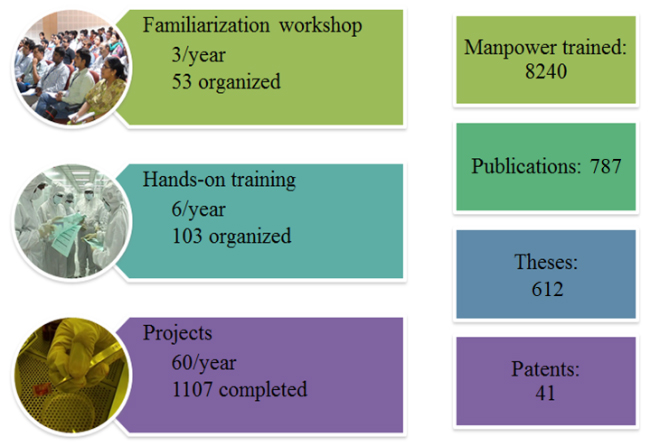 Familiarization workshop
3/year
53 organized

Hands-on training
6/year
103 organized

Projects
60/year
1107 completed

Manpower trained: 8240

Publications: 787

Theses: 612

Patents: 41